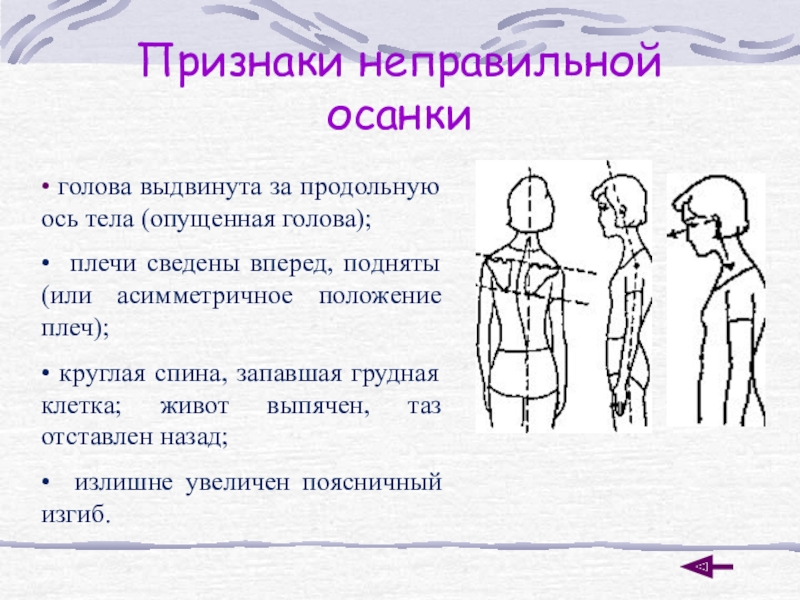 Признаки неправильной осанки

• голова выдвинута за продольную ось тела (опущенная голова);

• плечи сведены вперед, подняты (или асимметричное положение плеч);

• круглая спина, запавшая грудная клетка; живот выпячен, таз отставлен назад;

• излишне увеличен поясничный изгиб.